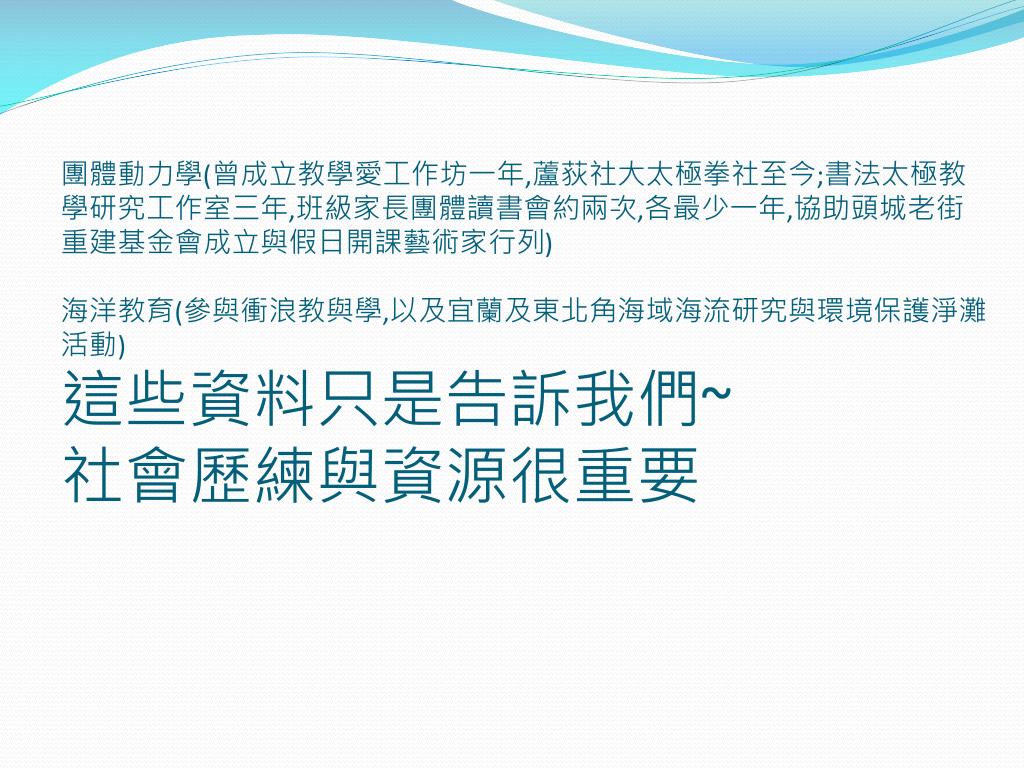 團體動力學(曾成立教學愛工作坊一年,蘆荻社大太極拳社至今;書法太極教學研究工作室三年,班級家長團體讀書會約兩次,各最少一年,協助頭城老街重建基金會成立與假日開課藝術家行列)

海洋教育(參與衝浪教與學,以及宜蘭及東北角海域海流研究與環境保護淨灘活動)

這些資料只是告訴我們~
社會歷練與資源很重要